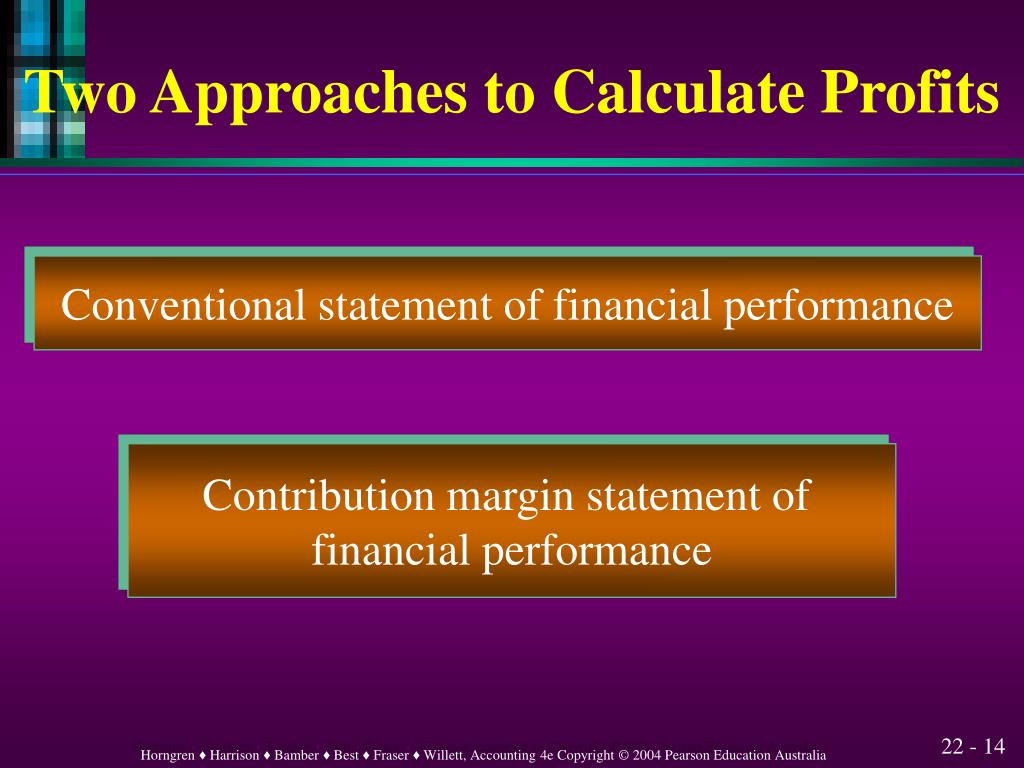 Two Approaches to Calculate Profits

Conventional statement of financial performance

Contribution margin statement of financial performance

Horngren ♦ Harrison ♦ Bamber ♦ Best ♦ Fraser ♦ Willett, Accounting 4e Copyright © 2004 Pearson Education Australia

22 - 14